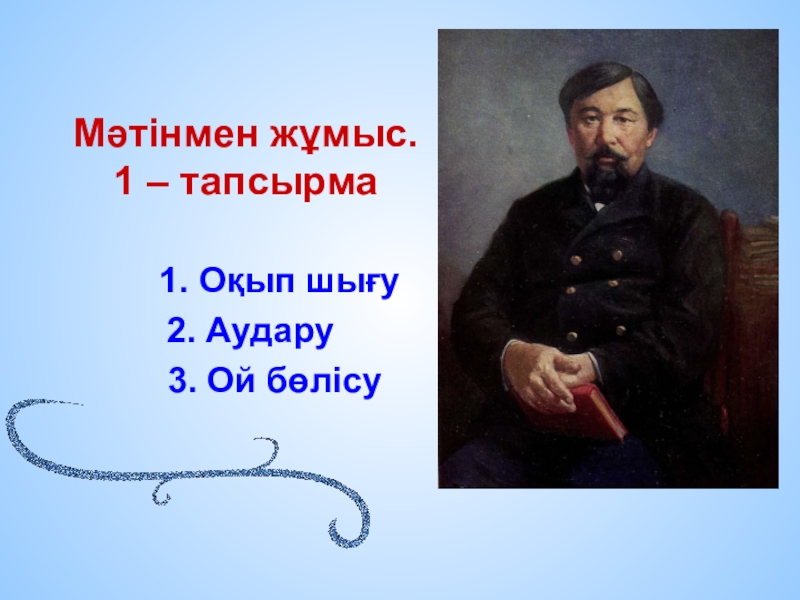 Мәтінмен жұмыс.
1 – тапсырма

1. Оқып шығу
2. Аудару
3. Ой бөлісу